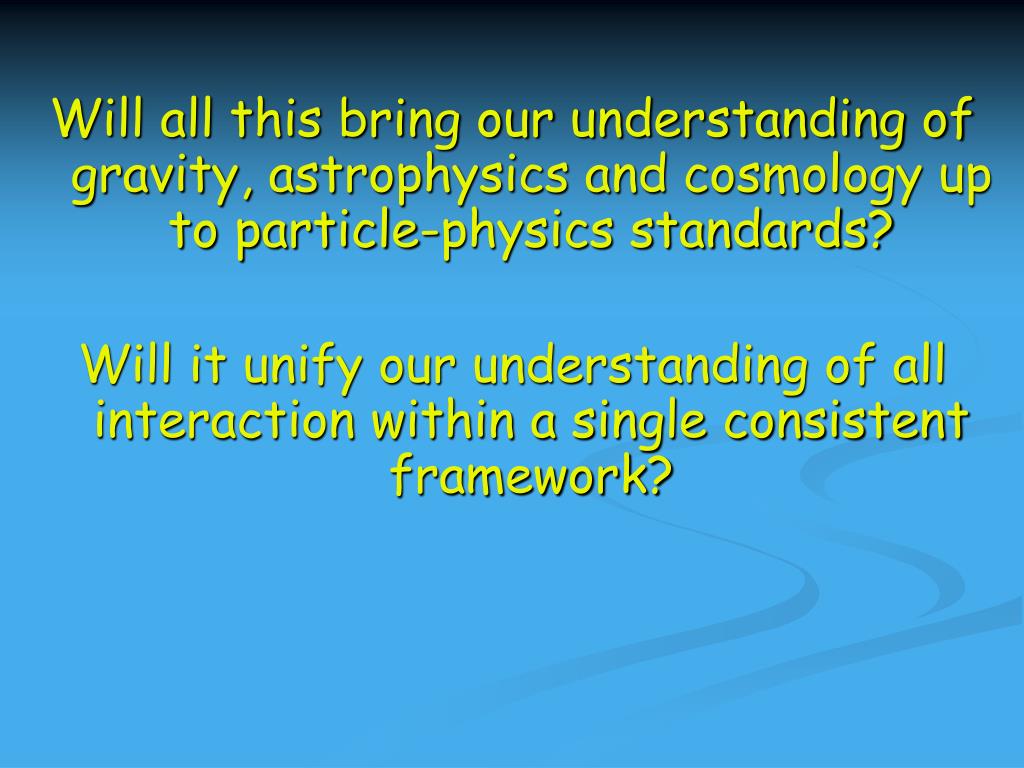 Will all this bring our understanding of gravity, astrophysics and cosmology up to particle-physics standards?

Will it unify our understanding of all interaction within a single consistent framework?